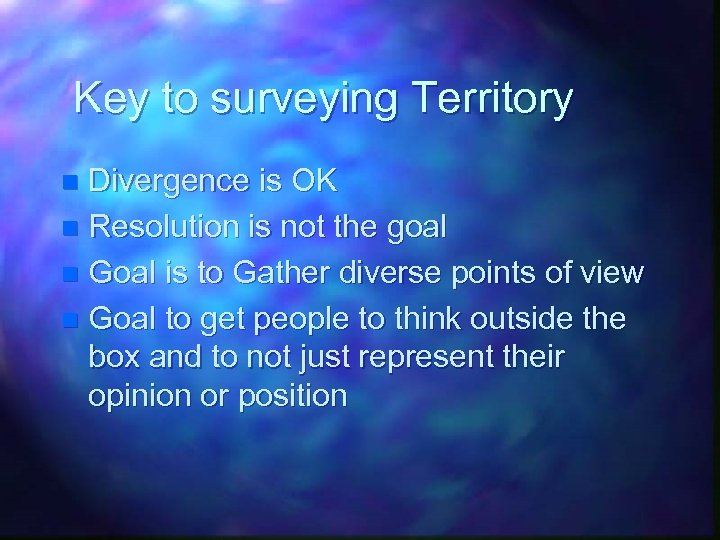 Key to surveying Territory

- Divergence is OK
- Resolution is not the goal
- Goal is to Gather diverse points of view
- Goal to get people to think outside the box and to not just represent their opinion or position